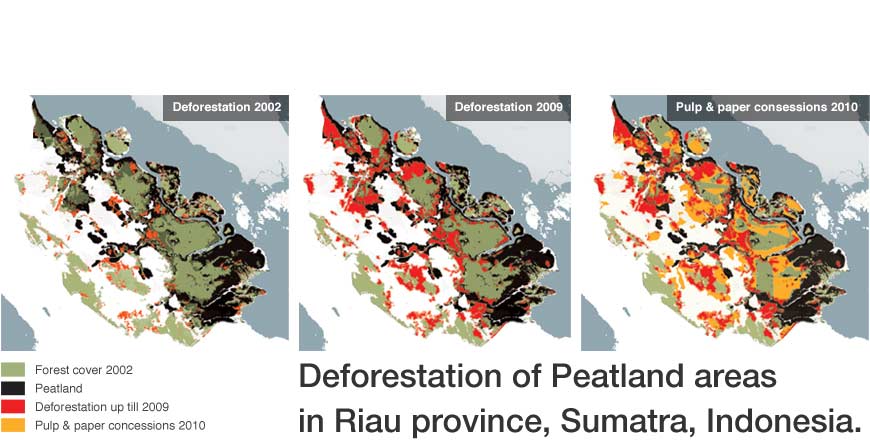 Deforestation 2002

Deforestation 2009

Pulp & paper consessions 2010

Forest cover 2002
Peatland
Deforestation up till 2009
Pulp & paper concessions 2010

Deforestation of Peatland areas in Riau province, Sumatra, Indonesia.